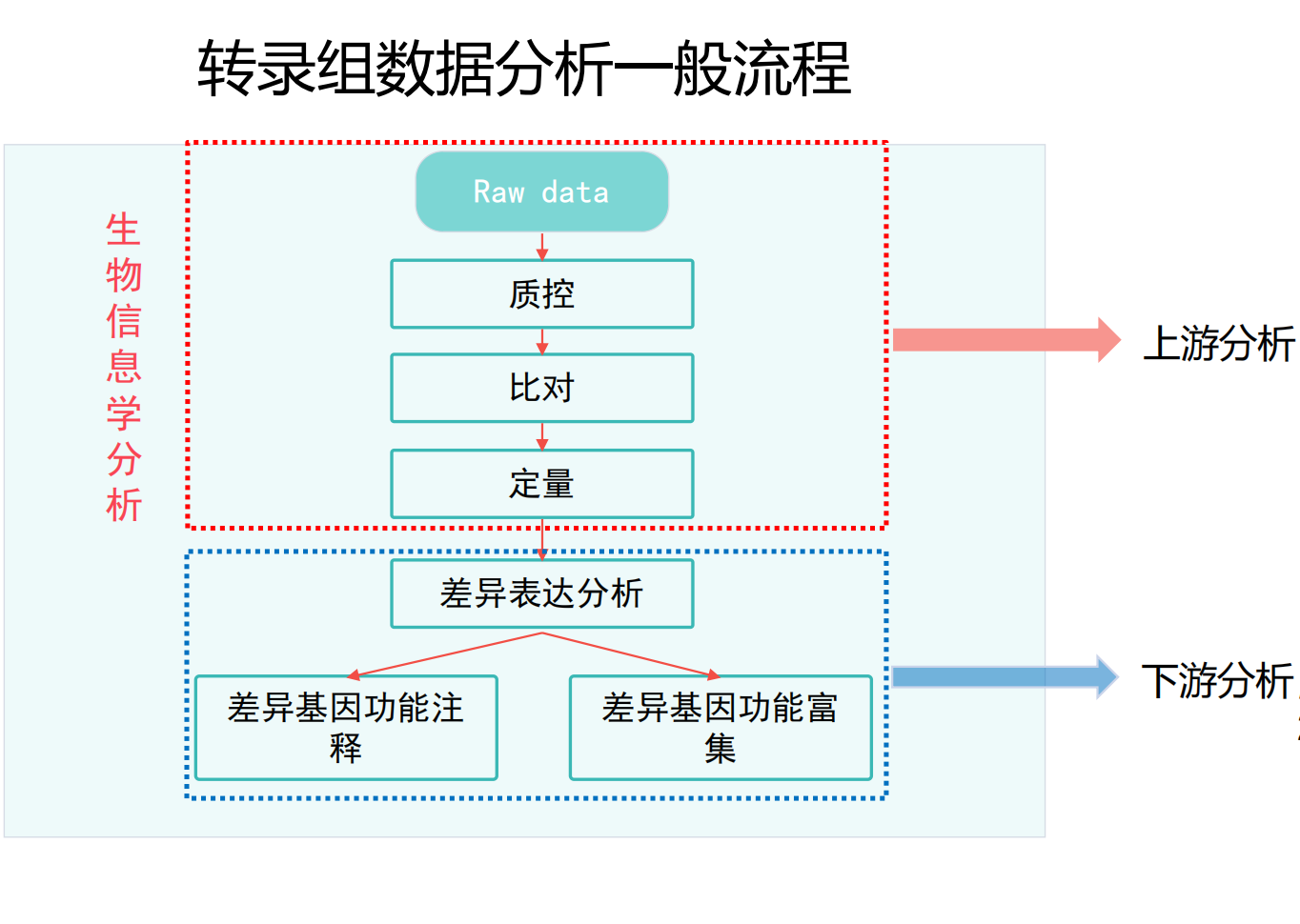 转录组数据分析一般流程

生物信息学分析

Raw data

质控

比对

定量

差异表达分析

差异基因功能注释

差异基因功能富集

上游分析

下游分析